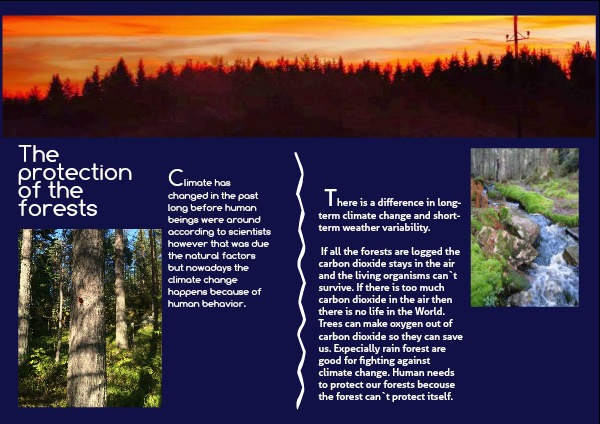 The protection of the forests

Climate has changed in the past long before human beings were around according to scientists however that was due the natural factors but nowadays the climate change happens because of human behavior.

There is a difference in long-term climate change and short-term weather variability.

If all the forests are logged the carbon dioxide stays in the air and the living organisms can`t survive. If there is too much carbon dioxide in the air then there is no life in the World. Trees can make oxygen out of carbon dioxide so they can save us. Expecially rain forest are good for fighting against climate change. Human needs to protect our forests becouse the forest can`t protect itself.